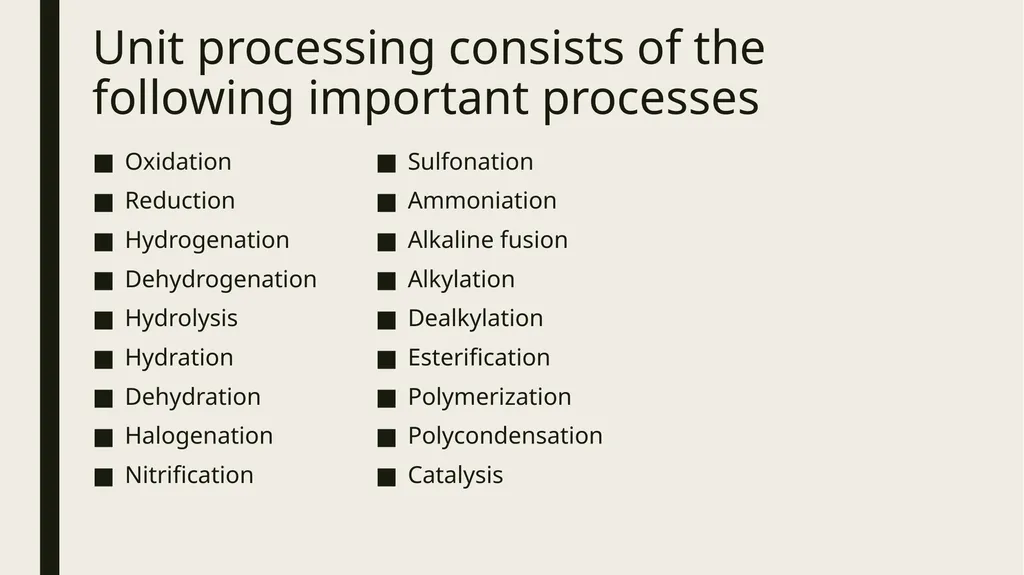 Unit processing consists of the following important processes

■ Oxidation
■ Reduction
■ Hydrogenation
■ Dehydrogenation
■ Hydrolysis
■ Hydration
■ Dehydration
■ Halogenation
■ Nitrification

■ Sulfonation
■ Ammoniation
■ Alkaline fusion
■ Alkylation
■ Dealkylation
■ Esterification
■ Polymerization
■ Polycondensation
■ Catalysis